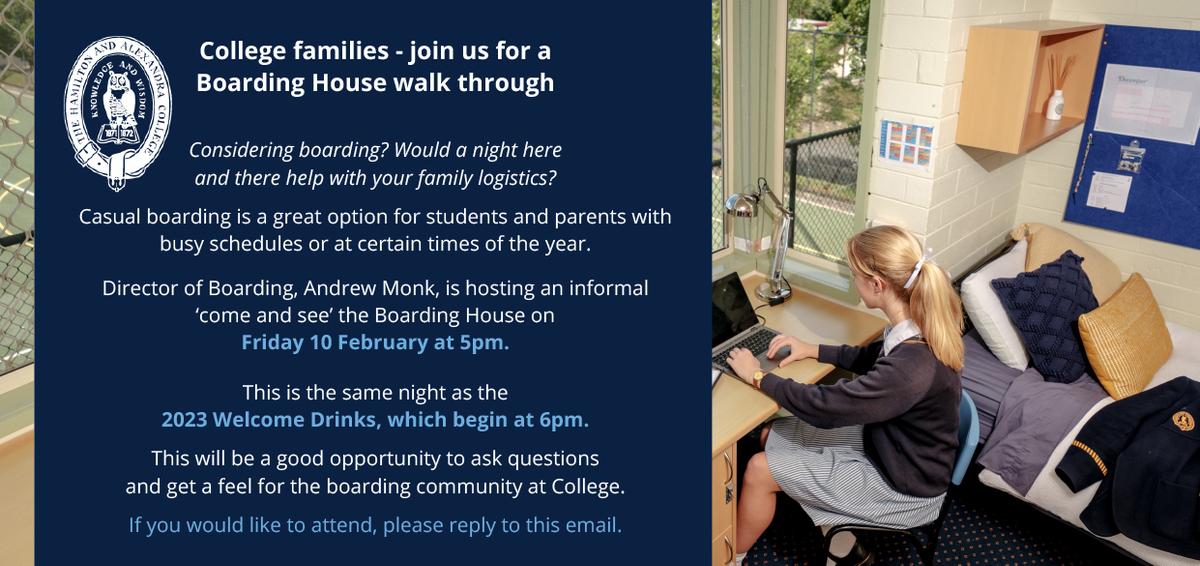 THE HAMILTON AND ALEXANDRA COLLEGE
KNOWLEDGE AND WISDOM
1871 1872

College families - join us for a Boarding House walk through

Considering boarding? Would a night here and there help with your family logistics?

Casual boarding is a great option for students and parents with busy schedules or at certain times of the year.

Director of Boarding, Andrew Monk, is hosting an informal 'come and see' the Boarding House on Friday 10 February at 5pm.

This is the same night as the 2023 Welcome Drinks, which begin at 6pm.

This will be a good opportunity to ask questions and get a feel for the boarding community at College.

If you would like to attend, please reply to this email.

December